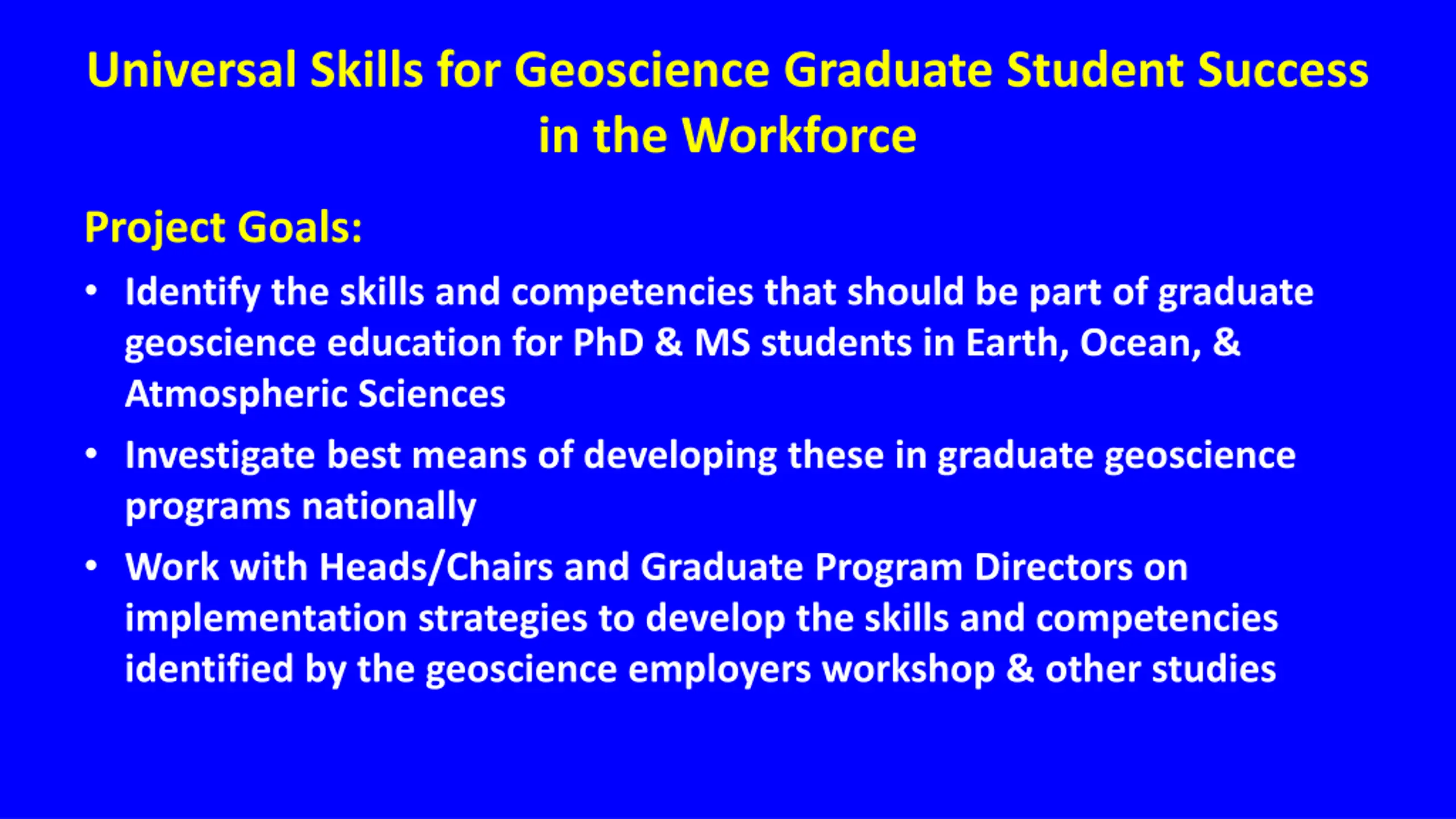 Universal Skills for Geoscience Graduate Student Success in the Workforce

Project Goals:

• Identify the skills and competencies that should be part of graduate geoscience education for PhD & MS students in Earth, Ocean, & Atmospheric Sciences

• Investigate best means of developing these in graduate geoscience programs nationally

• Work with Heads/Chairs and Graduate Program Directors on implementation strategies to develop the skills and competencies identified by the geoscience employers workshop & other studies